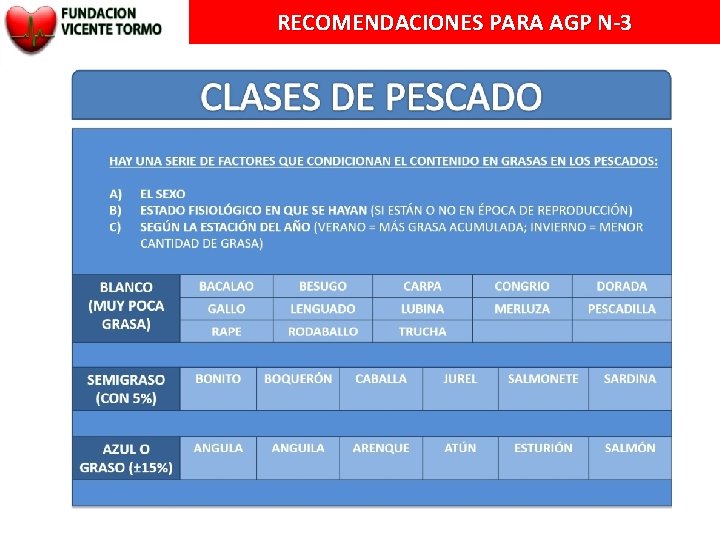 FUNDACION VICENTE TORMO

RECOMENDACIONES PARA AGP N-3

CLASES DE PESCADO

HAY UNA SERIE DE FACTORES QUE CONDICIONAN EL CONTENIDO EN GRASAS EN LOS PESCADOS:

A) EL SEXO
B) ESTADO FISIOLÓGICO EN QUE SE HAYAN (SI ESTÁN O NO EN ÉPOCA DE REPRODUCCIÓN)
C) SEGÚN LA ESTACIÓN DEL AÑO (VERANO = MÁS GRASA ACUMULADA; INVIERNO = MENOR CANTIDAD DE GRASA)

| BLANCO (MUY POCA GRASA) | BACALAO | BESUGO | CARPA | CONGRIO | DORADA |
|---|---|---|---|---|---|
| | GALLO | LENGUADO | LUBINA | MERLUZA | PESCADILLA |
| | RAPE | RODABALLO | TRUCHA | | |

| SEMIGRASO (CON 5%) | BONITO | BOQUERÓN | CABALLA | JUREL | SALMONETE | SARDINA |
|---|---|---|---|---|---|---|

| AZUL O GRASO (±15%) | ANGULA | ANGUILA | ARENQUE | ATÚN | ESTURIÓN | SALMÓN |
|---|---|---|---|---|---|---|